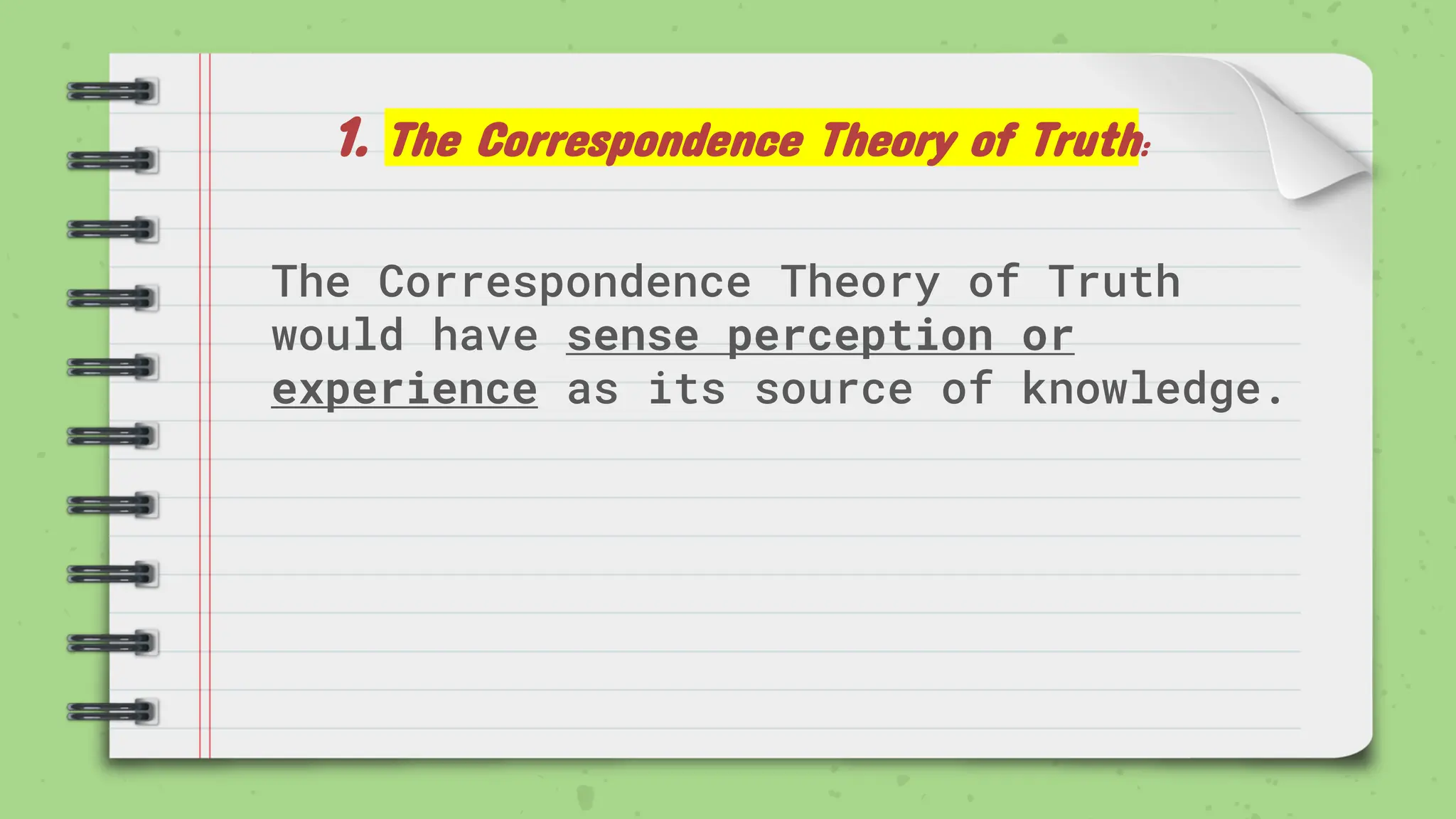 1. The Correspondence Theory of Truth:

The Correspondence Theory of Truth would have sense perception or experience as its source of knowledge.